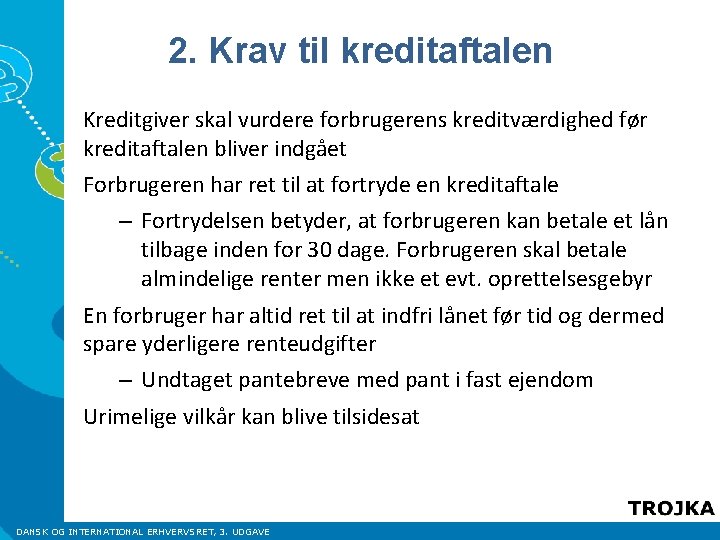 2. Krav til kreditaftalen

Kreditgiver skal vurdere forbrugerens kreditværdighed før kreditaftalen bliver indgået

Forbrugeren har ret til at fortryde en kreditaftale

– Fortrydelsen betyder, at forbrugeren kan betale et lån tilbage inden for 30 dage. Forbrugeren skal betale almindelige renter men ikke et evt. oprettelsesgebyr

En forbruger har altid ret til at indfri lånet før tid og dermed spare yderligere renteudgifter

– Undtaget pantebreve med pant i fast ejendom

Urimelige vilkår kan blive tilsidesat

TROJKA

DANSK OG INTERNATIONAL ERHVERVSRET, 3. UDGAVE